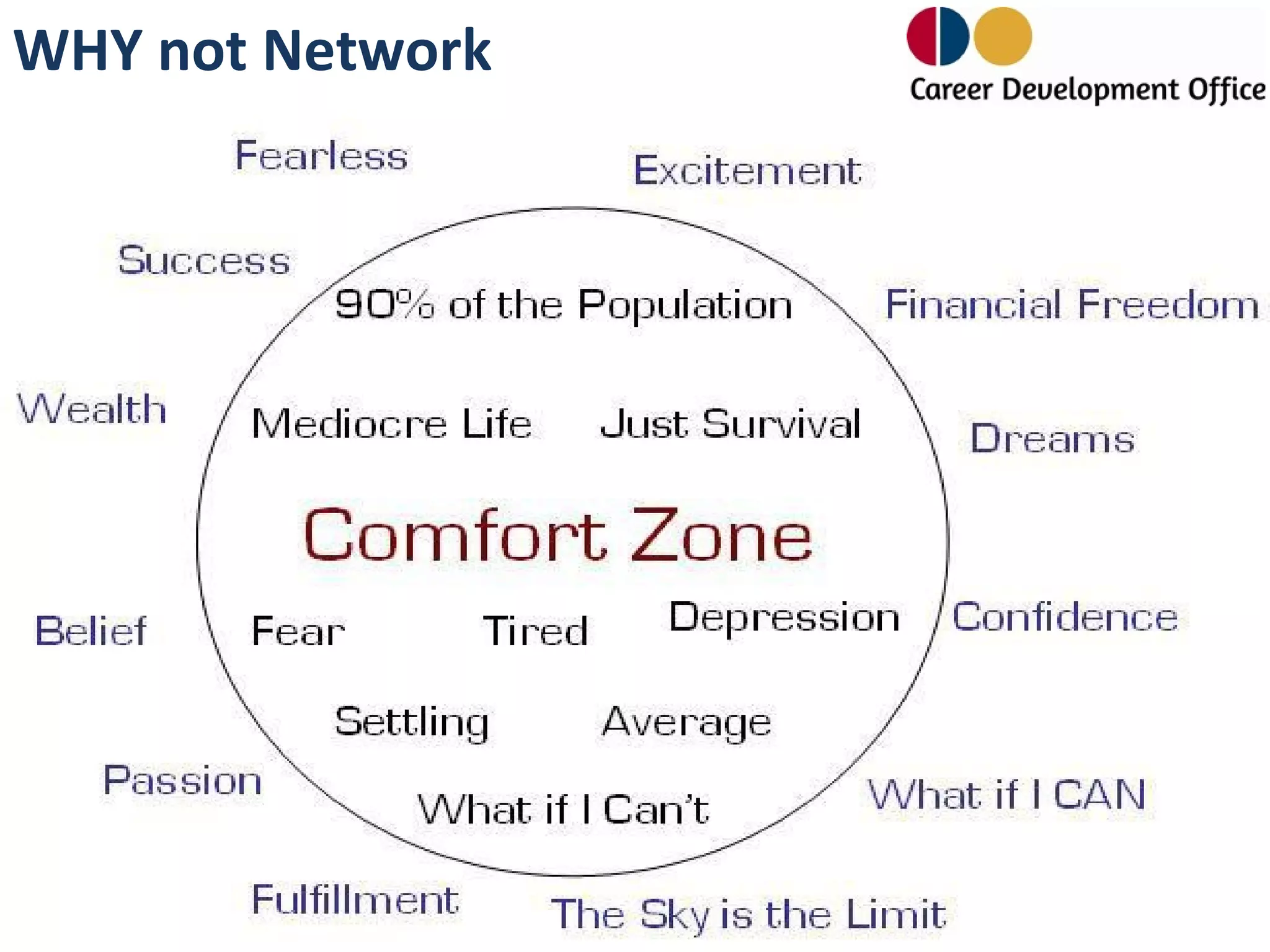 WHY not Network

Career Development Office

Fearless

Excitement

Success

90% of the Population

Financial Freedom

Wealth

Mediocre Life

Just Survival

Dreams

Comfort Zone

Belief

Fear

Tired

Depression

Confidence

Settling

Average

Passion

What if I Can't

What if I CAN

Fulfillment

The Sky is the Limit